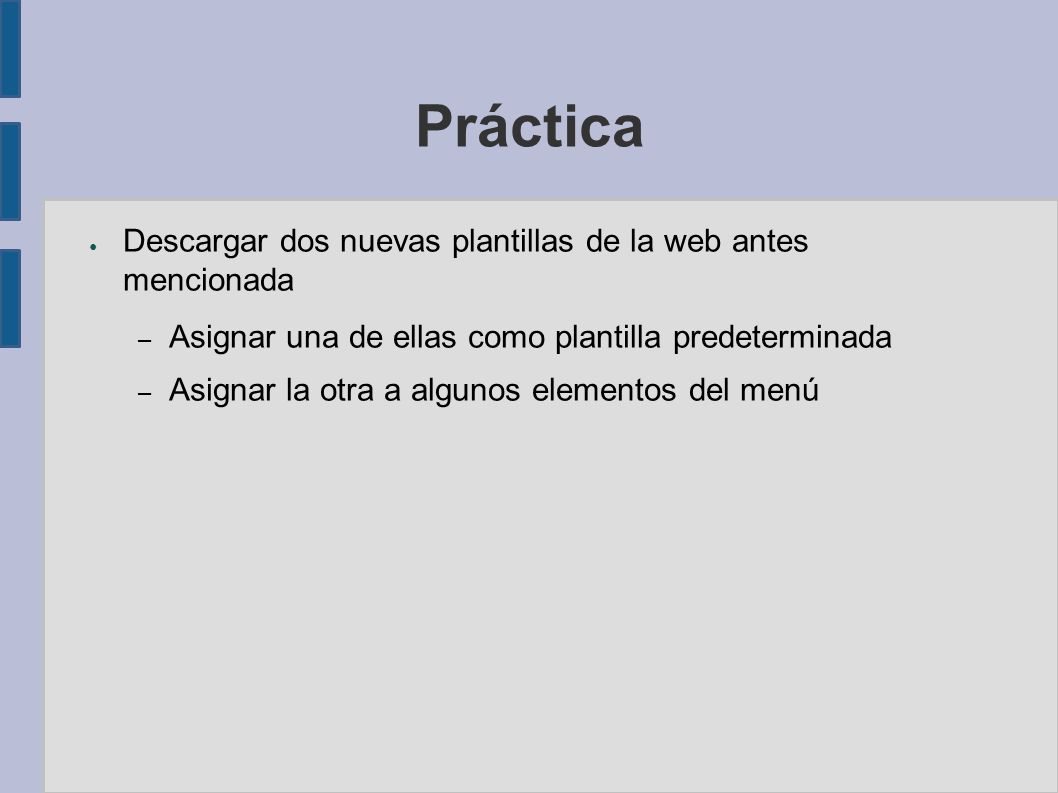 Práctica

● Descargar dos nuevas plantillas de la web antes mencionada

– Asignar una de ellas como plantilla predeterminada

– Asignar la otra a algunos elementos del menú